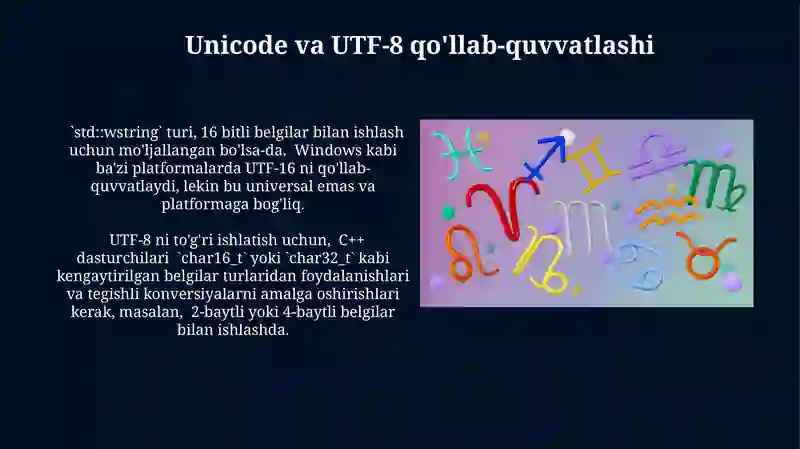 Unicode va UTF-8 qo'llab-quvvatlashi

`std::wstring` turi, 16 bitli belgilar bilan ishlash uchun mo'ljallangan bo'lsa-da, Windows kabi ba'zi platformalarda UTF-16 ni qo'llab-quvvatlaydi, lekin bu universal emas va platformaga bog'liq.

UTF-8 ni to'g'ri ishlatish uchun, C++ dasturchilari `char16_t` yoki `char32_t` kabi kengaytirilgan belgilar turlaridan foydalanishlari va tegishli konversiyalarni amalga oshirishlari kerak, masalan, 2-baytli yoki 4-baytli belgilar bilan ishlashda.